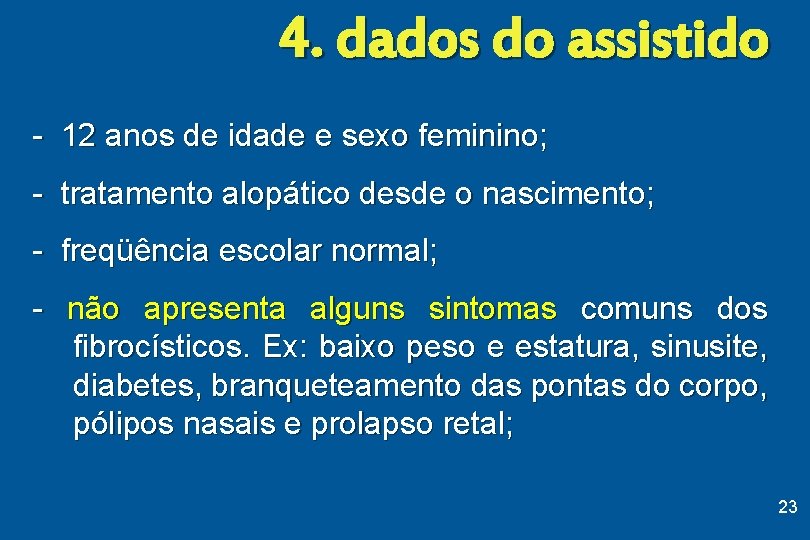 4. dados do assistido

- 12 anos de idade e sexo feminino;

- tratamento alopático desde o nascimento;

- freqüência escolar normal;

- não apresenta alguns sintomas comuns dos fibrocísticos. Ex: baixo peso e estatura, sinusite, diabetes, branqueteamento das pontas do corpo, pólipos nasais e prolapso retal;

23